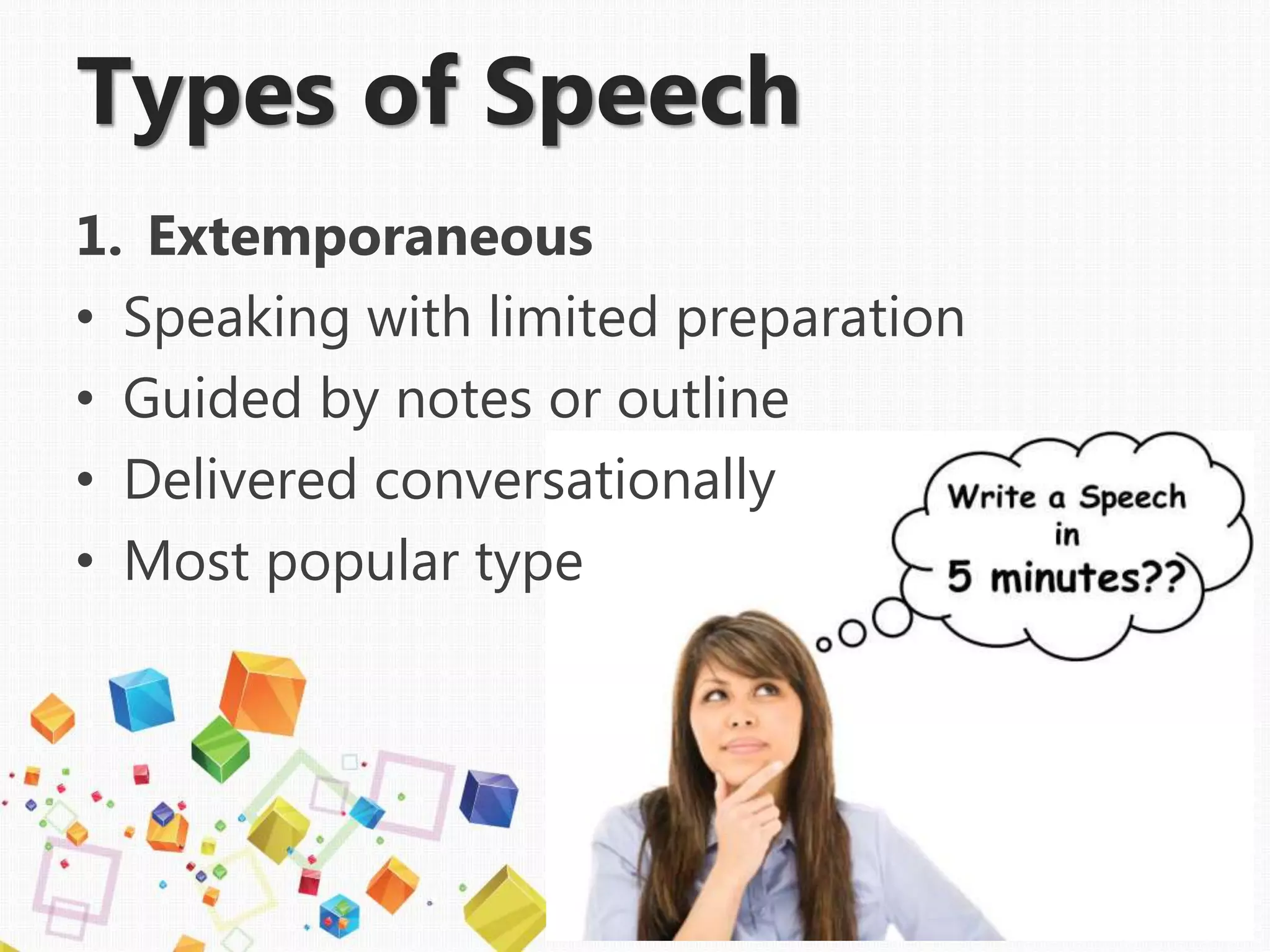 Types of Speech

1. Extemporaneous

• Speaking with limited preparation
• Guided by notes or outline
• Delivered conversationally
• Most popular type

Write a Speech in 5 minutes??